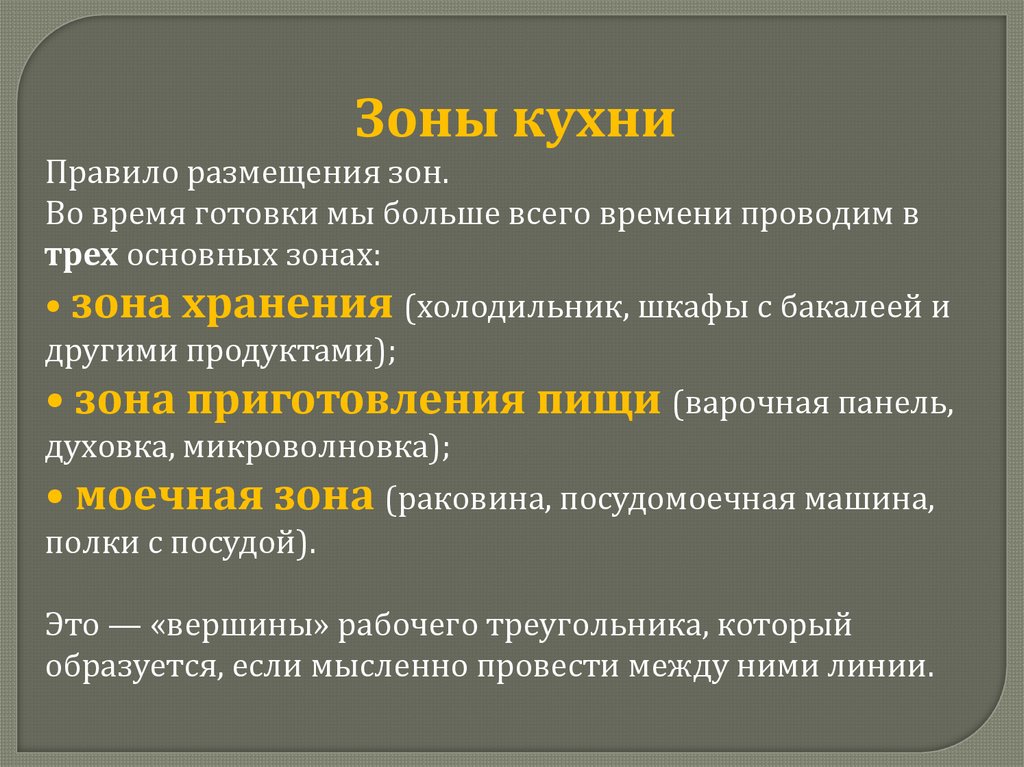 Зоны кухни

Правило размещения зон.
Во время готовки мы больше всего времени проводим в трех основных зонах:
• зона хранения (холодильник, шкафы с бакалеей и другими продуктами);
• зона приготовления пищи (варочная панель, духовка, микроволновка);
• моечная зона (раковина, посудомоечная машина, полки с посудой).

Это — «вершины» рабочего треугольника, который образуется, если мысленно провести между ними линии.